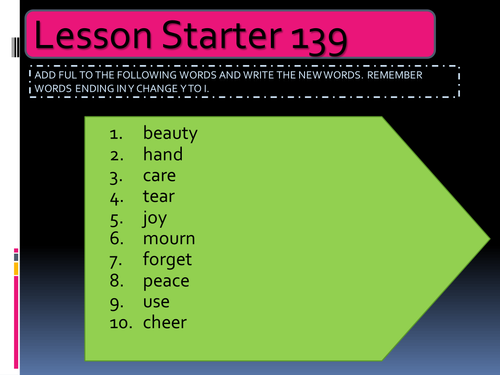 Lesson Starter 139

ADD FUL TO THE FOLLOWING WORDS AND WRITE THE NEW WORDS. REMEMBER WORDS ENDING IN Y CHANGE Y TO I.

1. beauty
2. hand
3. care
4. tear
5. joy
6. mourn
7. forget
8. peace
9. use
10. cheer